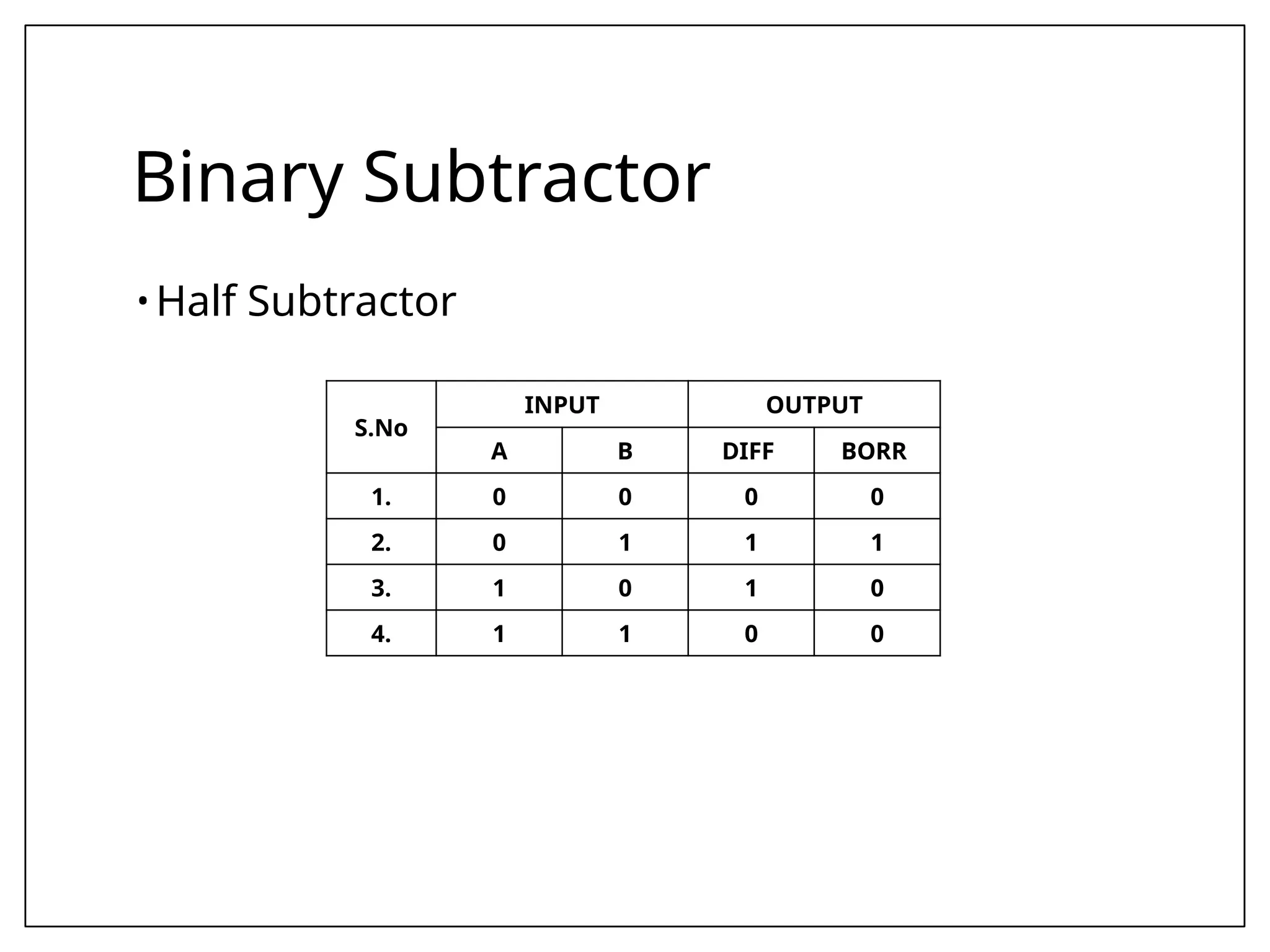 Binary Subtractor

• Half Subtractor

| S.No | INPUT | | OUTPUT | |
|---|---|---|---|---|
| | A | B | DIFF | BORR |
| 1. | 0 | 0 | 0 | 0 |
| 2. | 0 | 1 | 1 | 1 |
| 3. | 1 | 0 | 1 | 0 |
| 4. | 1 | 1 | 0 | 0 |